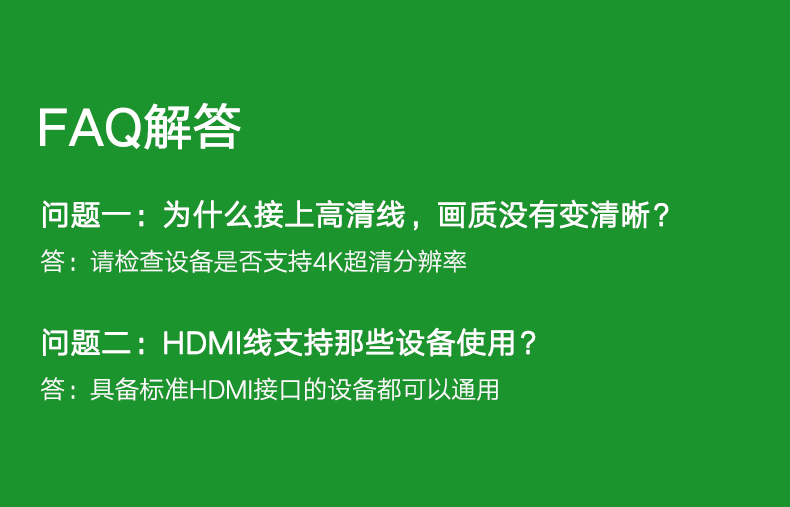 FAQ解答

问题一：为什么接上高清线，画质没有变清晰？

答：请检查设备是否支持4K超清分辨率

问题二：HDMI线支持那些设备使用？

答：具备标准HDMI接口的设备都可以通用